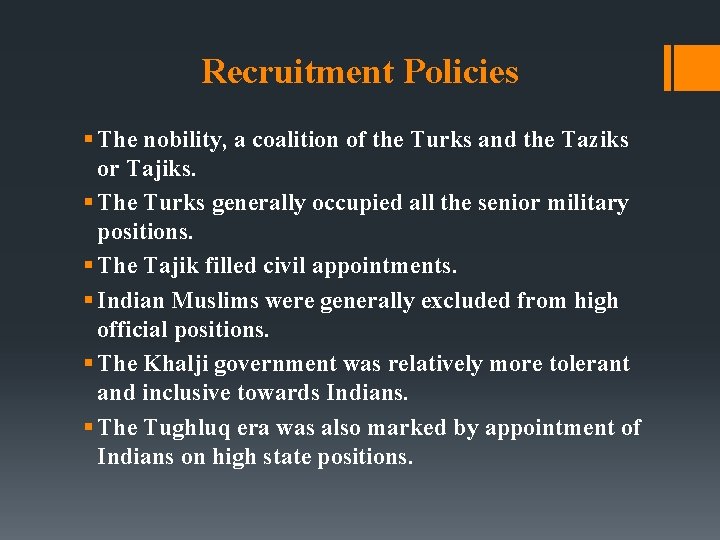 Recruitment Policies

▪ The nobility, a coalition of the Turks and the Taziks or Tajiks.

▪ The Turks generally occupied all the senior military positions.

▪ The Tajik filled civil appointments.

▪ Indian Muslims were generally excluded from high official positions.

▪ The Khalji government was relatively more tolerant and inclusive towards Indians.

▪ The Tughluq era was also marked by appointment of Indians on high state positions.